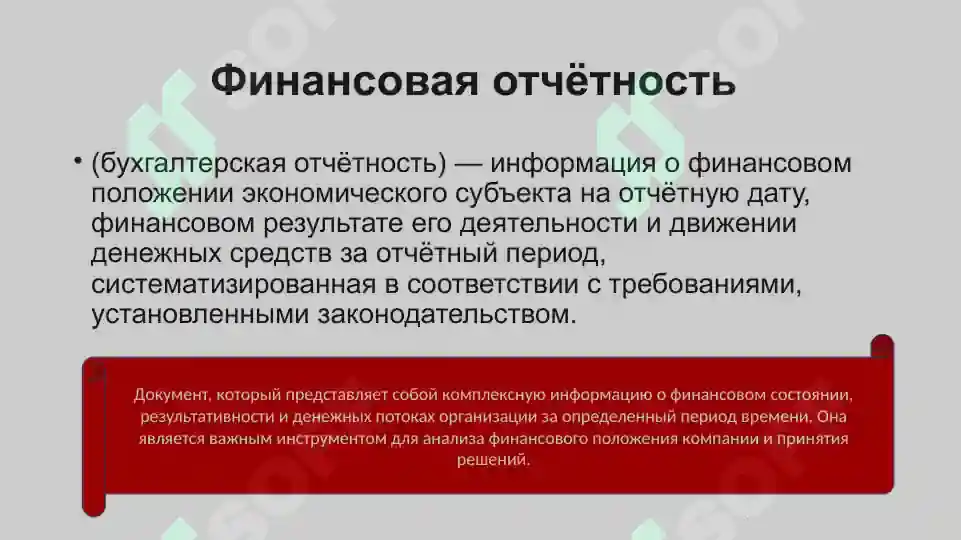 Финансовая отчётность

• (бухгалтерская отчётность) — информация о финансовом положении экономического субъекта на отчётную дату, финансовом результате его деятельности и движении денежных средств за отчётный период, систематизированная в соответствии с требованиями, установленными законодательством.

Документ, который представляет собой комплексную информацию о финансовом состоянии, результативности и денежных потоках организации за определенный период времени. Она является важным инструментом для анализа финансового положения компании и принятия решений.